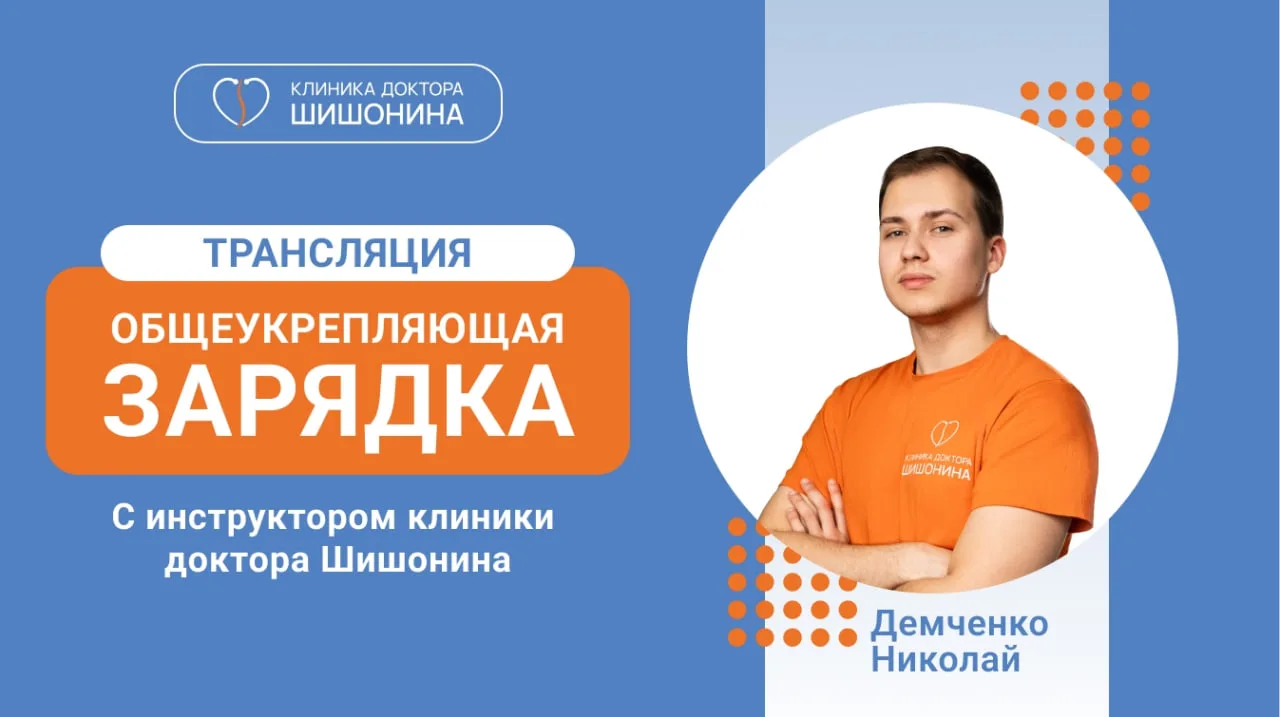 КЛИНИКА ДОКТОРА
ШИШОНИНА

ТРАНСЛЯЦИЯ

ОБЩЕУКРЕПЛЯЮЩАЯ
ЗАРЯДКА

С инструктором клиники доктора Шишонина

КЛИНИКА ДОКТОРА
ШИШОНИНА

Демченко
Николай